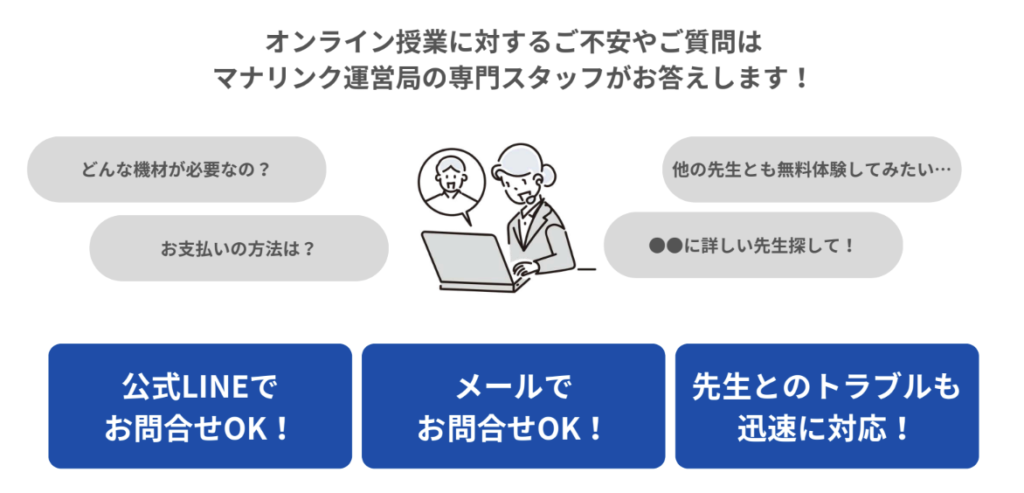 オンライン授業に対するご不安やご質問は
マナリンク運営局の専門スタッフがお答えします！

どんな機材が必要なの？

お支払いの方法は？

他の先生とも無料体験してみたい…

●●に詳しい先生探して！

公式LINEで
お問合せOK！

メールで
お問合せOK！

先生とのトラブルも
迅速に対応！